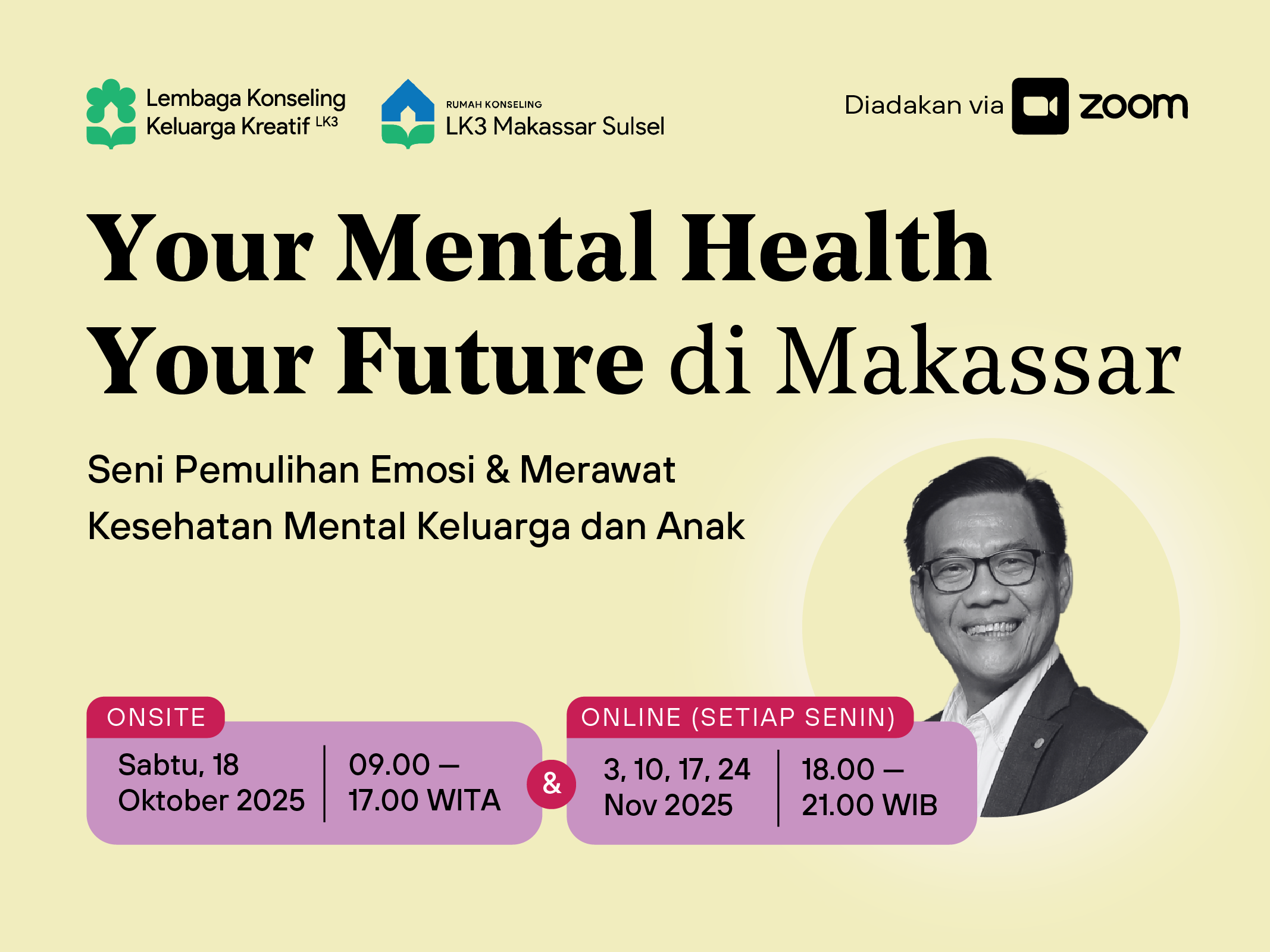 Lembaga Konseling Keluarga Kreatif LK3

RUMAH KONSELING
LK3 Makassar Sulsel

Diadakan via zoom

Your Mental Health
Your Future di Makassar

Seni Pemulihan Emosi & Merawat Kesehatan Mental Keluarga dan Anak

ONSITE

Sabtu, 18 Oktober 2025

09.00 — 17.00 WITA

&

ONLINE (SETIAP SENIN)

3, 10, 17, 24 Nov 2025

18.00 — 21.00 WIB